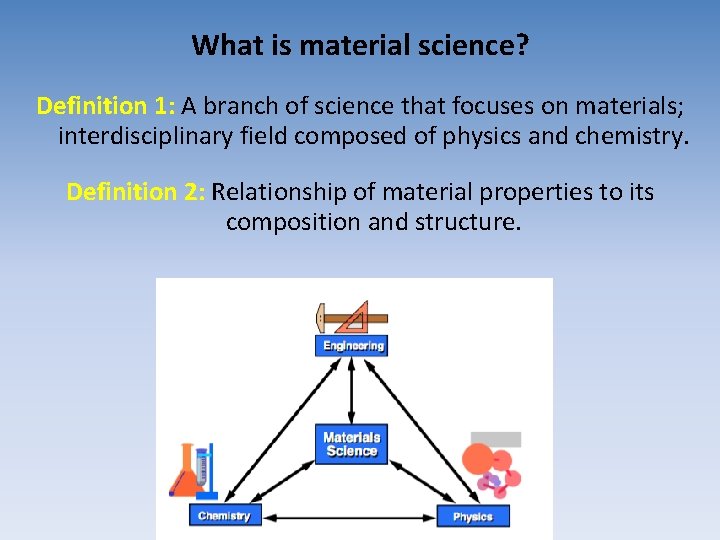 What is material science?

Definition 1: A branch of science that focuses on materials; interdisciplinary field composed of physics and chemistry.

Definition 2: Relationship of material properties to its composition and structure.

Engineering

Materials Science

Chemistry

Physics